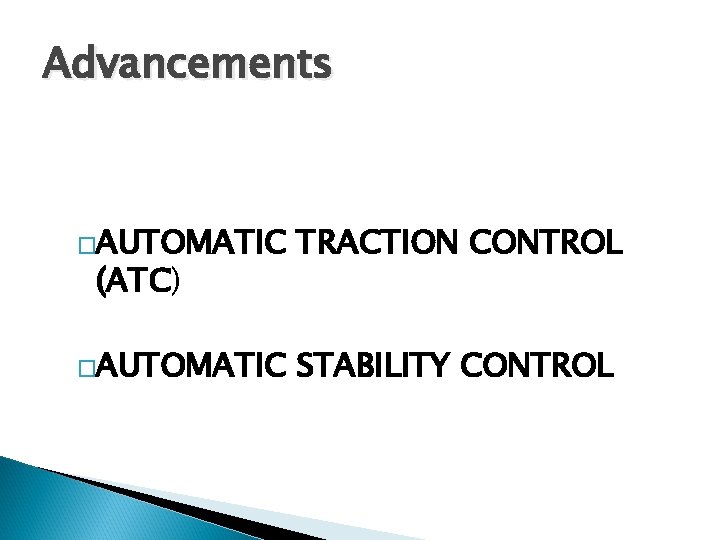 Advancements

□AUTOMATIC TRACTION CONTROL (ATC)

□AUTOMATIC STABILITY CONTROL